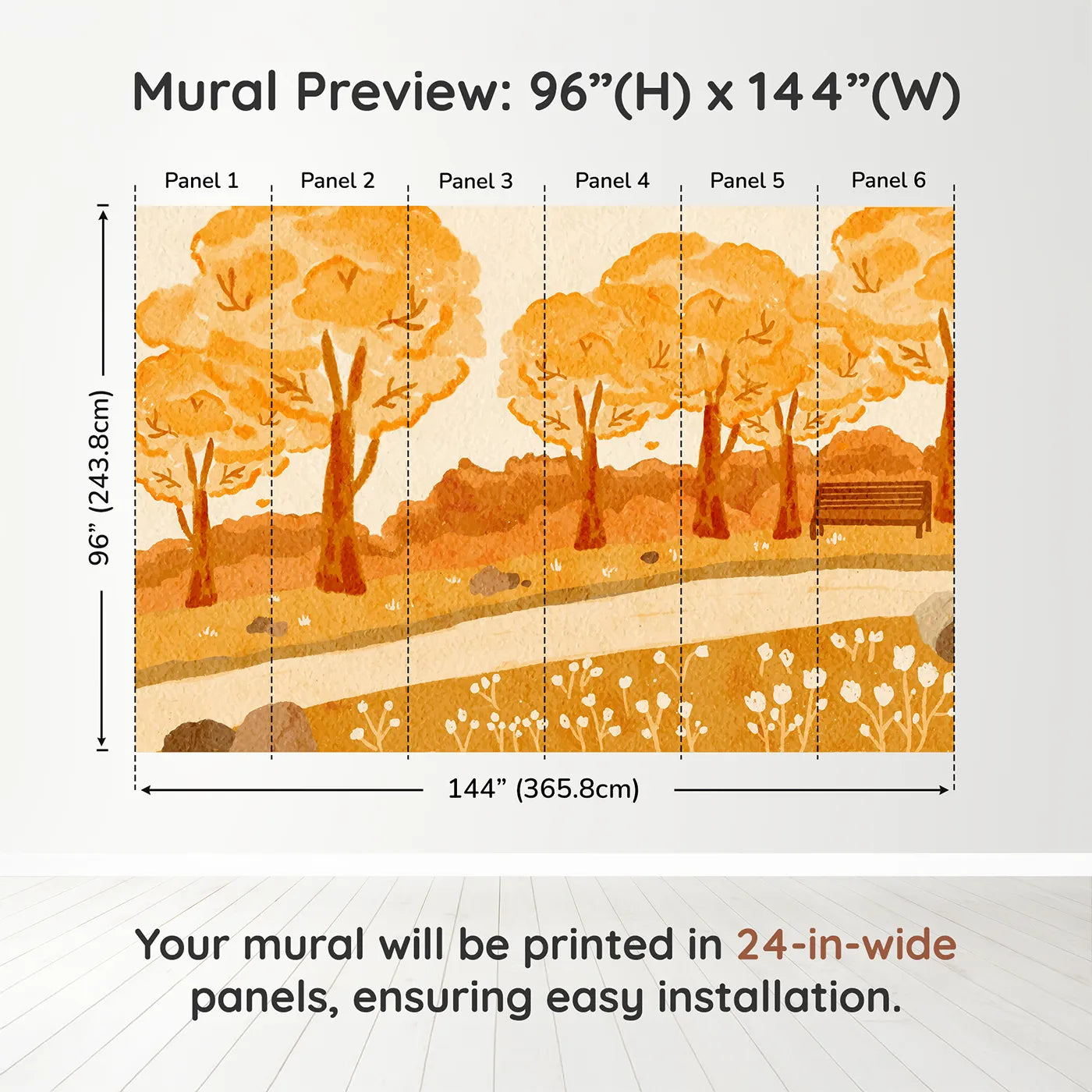 Mural Preview: 96”(H) x 144”(W)

Panel 1 Panel 2 Panel 3 Panel 4 Panel 5 Panel 6

96” (243.8cm)

144” (365.8cm)

Your mural will be printed in 24-in-wide panels, ensuring easy installation.